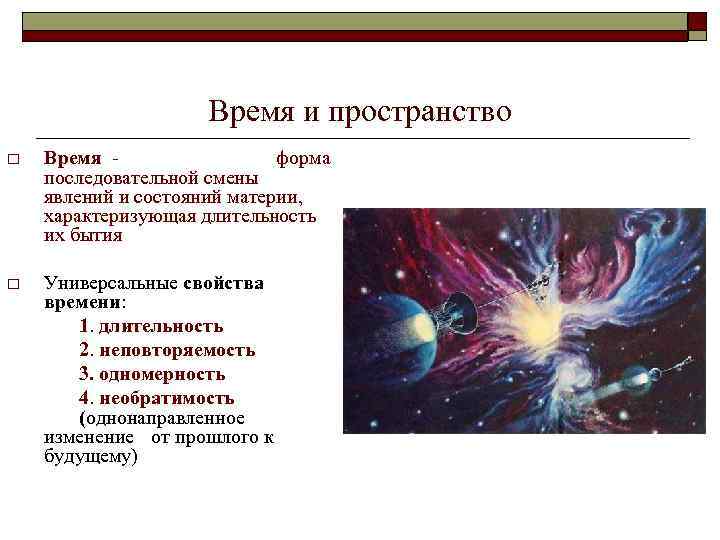 Время и пространство

□ Время - форма последовательной смены явлений и состояний материи, характеризующая длительность их бытия

□ Универсальные свойства времени:

1. длительность

2. неповторяемость

3. одномерность

4. необратимость (однонаправленное изменение от прошлого к будущему)